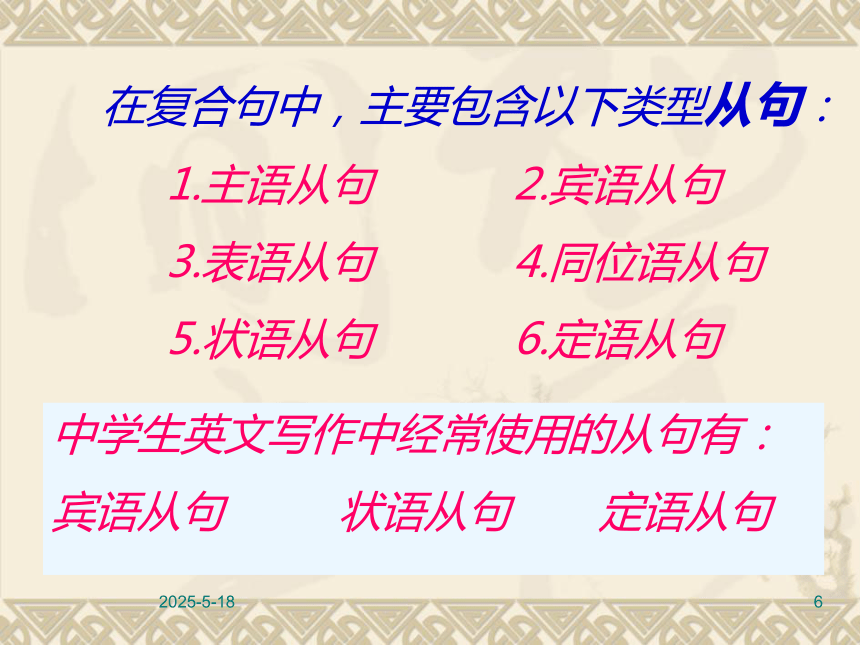 在复合句中，主要包含以下类型从句：

1.主语从句　　2.宾语从句
3.表语从句　　4.同位语从句
5.状语从句　　6.定语从句

中学生英文写作中经常使用的从句有：
宾语从句　　状语从句　　定语从句

2025-5-18

6